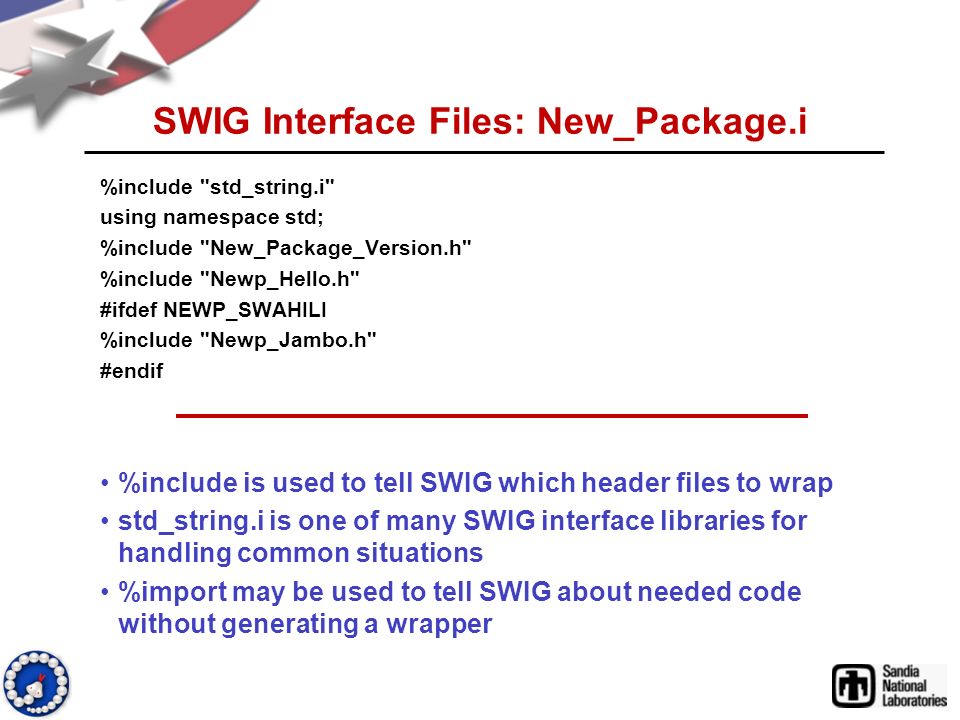 SWIG Interface Files: New_Package.i

%include "std_string.i"
using namespace std;
%include "New_Package_Version.h"
%include "Newp_Hello.h"
#ifdef NEWP_SWAHILI
%include "Newp_Jambo.h"
#endif

• %include is used to tell SWIG which header files to wrap
• std_string.i is one of many SWIG interface libraries for handling common situations
• %import may be used to tell SWIG about needed code without generating a wrapper

Sandia National Laboratories